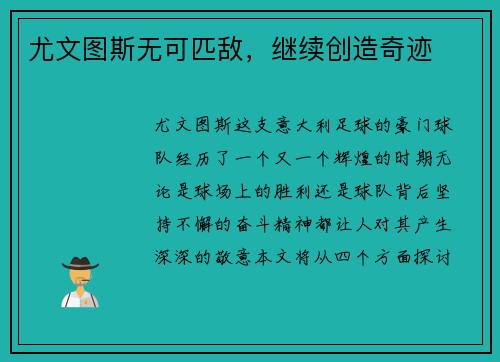 尤文图斯无可匹敌，继续创造奇迹

尤文图斯这支意大利足球的豪门球队经历了一个又一个辉煌的时期无论是球场上的胜利还是球队背后坚持不懈的奋斗精神都让人对其产生深深的敬意本文将从四个方面探讨